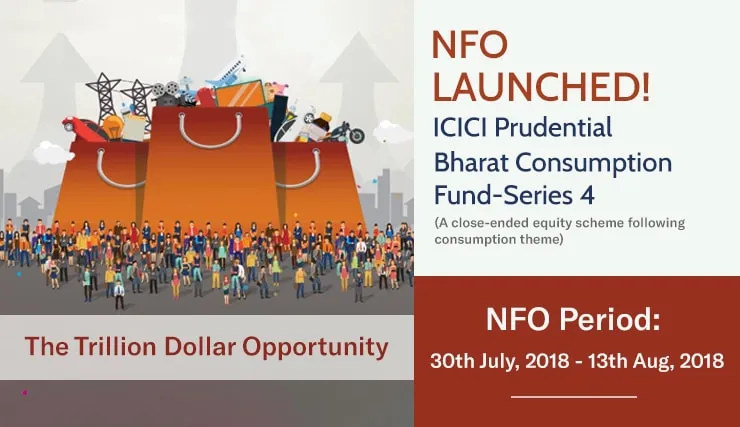 NFO LAUNCHED!

ICICI Prudential Bharat Consumption Fund-Series 4

(A close-ended equity scheme following consumption theme)

The Trillion Dollar Opportunity

NFO Period:

30th July, 2018 - 13th Aug, 2018